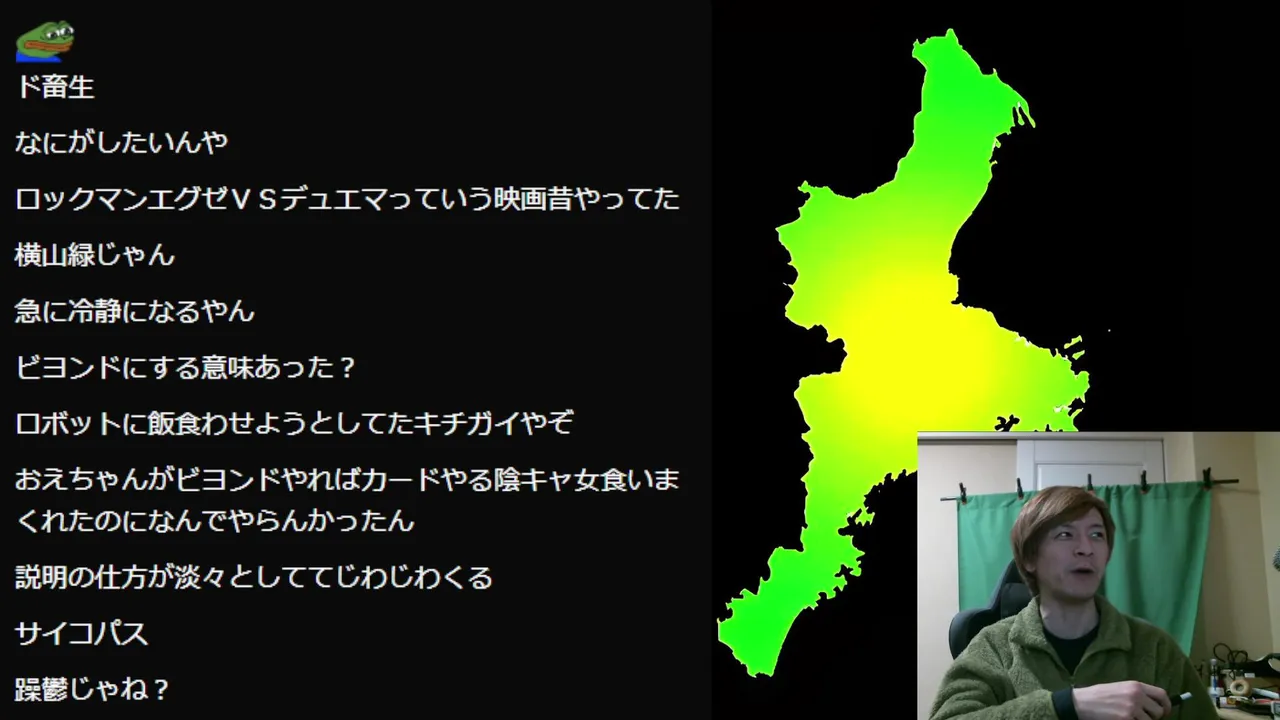 ド畜生

なにがしたいんや

ロックマンエグゼＶＳデュエマっていう映画昔やってた

横山緑じゃん

急に冷静になるやん

ビヨンドにする意味あった？

ロボットに飯食わせようとしてたキチガイやぞ

おえちゃんがビヨンドやればカードやる陰キャ女食いまくれたのになんでやらんかったん

説明の仕方が淡々としててじわじわくる

サイコパス

躁鬱じゃね？